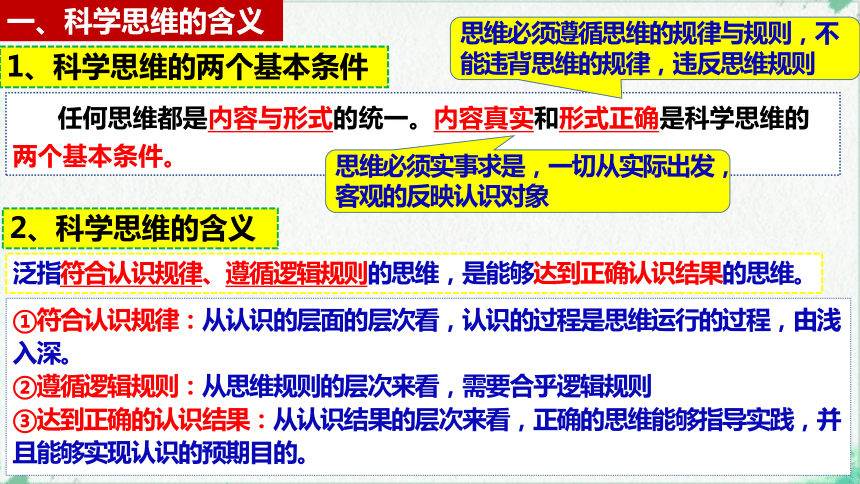 一、科学思维的含义

思维必须遵循思维的规律与规则，不能违背思维的规律，违反思维规则

1、科学思维的两个基本条件

任何思维都是内容与形式的统一。内容真实和形式正确是科学思维的两个基本条件。

思维必须实事求是，一切从实际出发，客观的反映认识对象

2、科学思维的含义

泛指符合认识规律、遵循逻辑规则的思维，是能够达到正确认识结果的思维。

①符合认识规律：从认识的层面的层次看，认识的过程是思维运行的过程，由浅入深。
②遵循逻辑规则：从思维规则的层次来看，需要合乎逻辑规则
③达到正确的认识结果：从认识结果的层次来看，正确的思维能够指导实践，并且能够实现认识的预期目的。